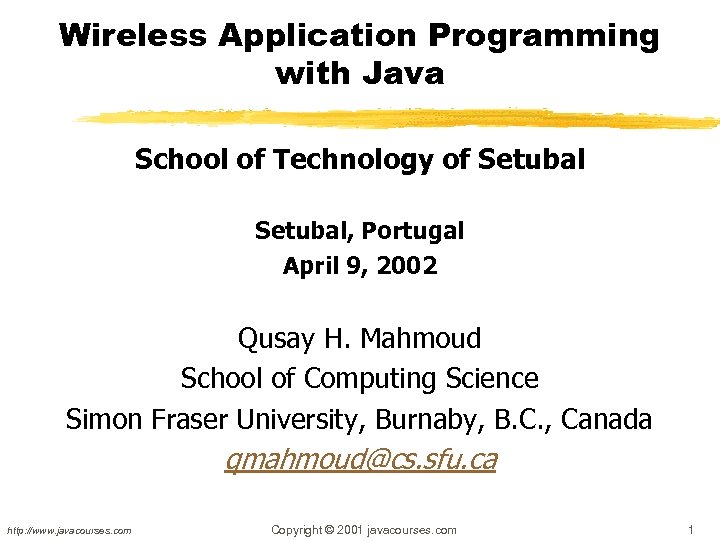 Wireless Application Programming with Java

School of Technology of Setubal

Setubal, Portugal
April 9, 2002

Qusay H. Mahmoud
School of Computing Science
Simon Fraser University, Burnaby, B.C., Canada
qmahmoud@cs.sfu.ca

http://www.javacourses.com

Copyright © 2001 javacourses.com

1